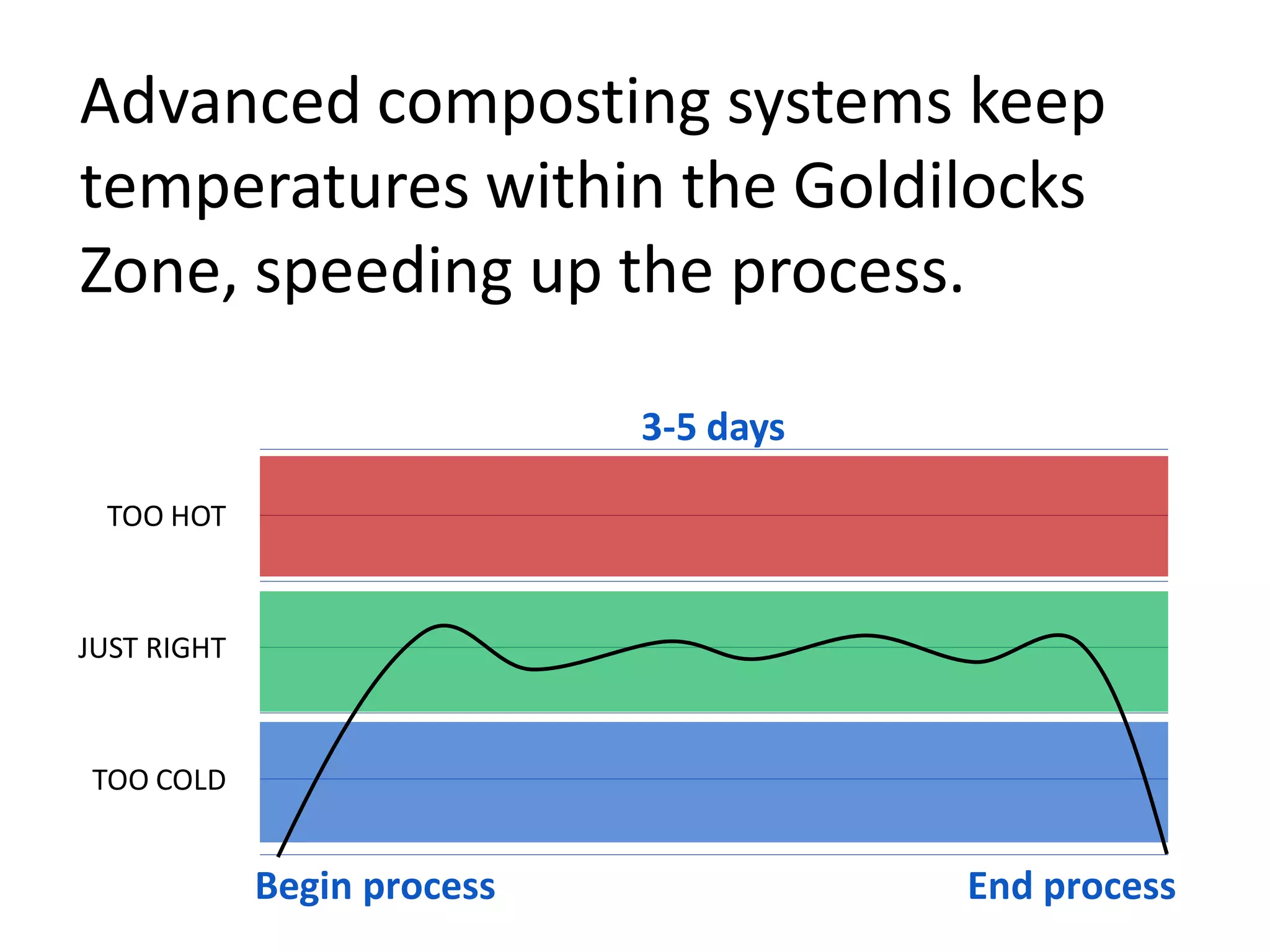 Advanced composting systems keep temperatures within the Goldilocks Zone, speeding up the process.

3-5 days

TOO HOT

JUST RIGHT

TOO COLD

Begin process

End process